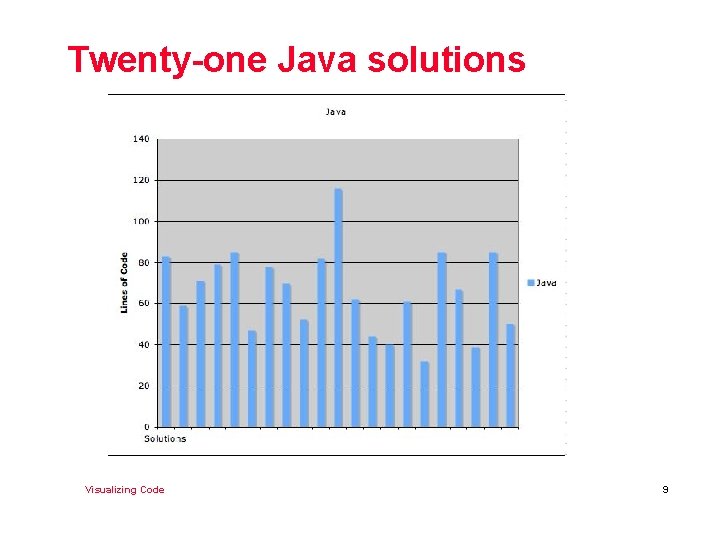 Twenty-one Java solutions

Java

140
120
100
80
60
40
20
0

Lines of Code

Solutions

Java

Visualizing Code

9